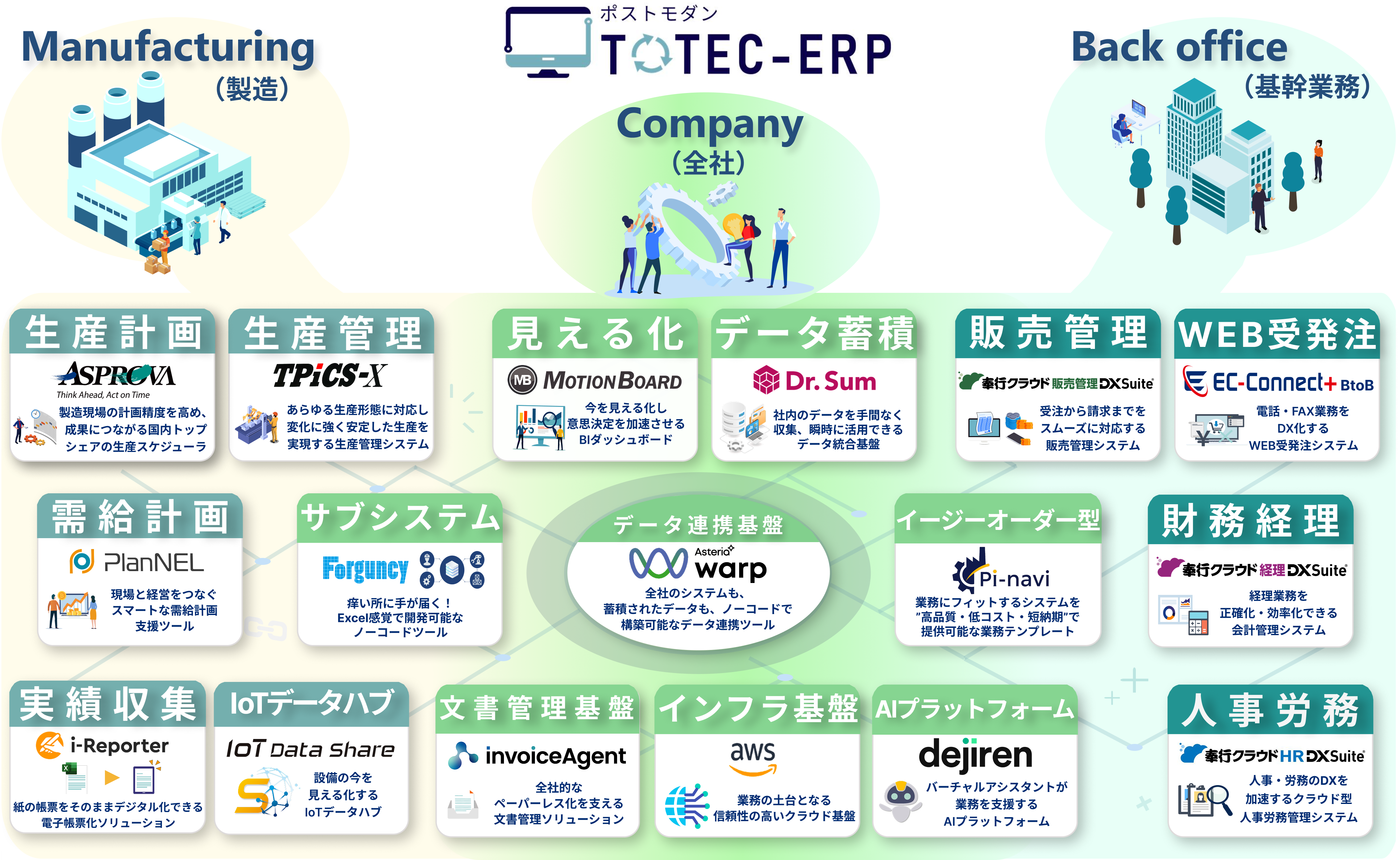 ポストモダン
TOTEC-ERP

Manufacturing
（製造）

Company
（全社）

Back office
（基幹業務）

生産計画
ASPROVA
Think Ahead, Act on Time
製造現場の計画精度を高め、成果につながる国内トップシェアの生産スケジューラ

生産管理
TPiCS-X
あらゆる生産形態に対応し変化に強く安定した生産を実現する生産管理システム

見える化
MB MOTIONBOARD
今を見える化し意思決定を加速させるBIダッシュボード

データ蓄積
Dr.Sum
社内のデータを手間なく収集、瞬時に活用できるデータ統合基盤

販売管理
奉行クラウド 販売管理 DXSuite
受注から請求までをスムーズに対応する販売管理システム

WEB受発注
EC-Connect+ BtoB
電話・FAX業務をDX化するWEB受発注システム

需給計画
PlanNEL
現場と経営をつなぐスマートな需給計画支援ツール

サブシステム
Forguncy
痒い所に手が届く！Excel感覚で開発可能なノーコードツール

データ連携基盤
Asteria warp
全社のシステムも、蓄積されたデータも、ノーコードで構築可能なデータ連携ツール

イージーオーダー型
Pi-navi
業務にフィットするシステムを"高品質・低コスト・短納期"で提供可能な業務テンプレート

財務経理
奉行クラウド 経理 DXSuite
経理業務を正確化・効率化できる会計管理システム

実績収集
i-Reporter
紙の帳票をそのままデジタル化できる電子帳票化ソリューション

IoTデータハブ
IoT Data Share
設備の今を見える化するIoTデータハブ

文書管理基盤
invoiceAgent
全社的なペーパーレス化を支える文書管理ソリューション

インフラ基盤
aws
業務の土台となる信頼性の高いクラウド基盤

AIプラットフォーム
dejiren
バーチャルアシスタントが業務を支援するAIプラットフォーム

人事労務
奉行クラウド HR DXSuite
人事・労務のDXを加速するクラウド型人事労務管理システム